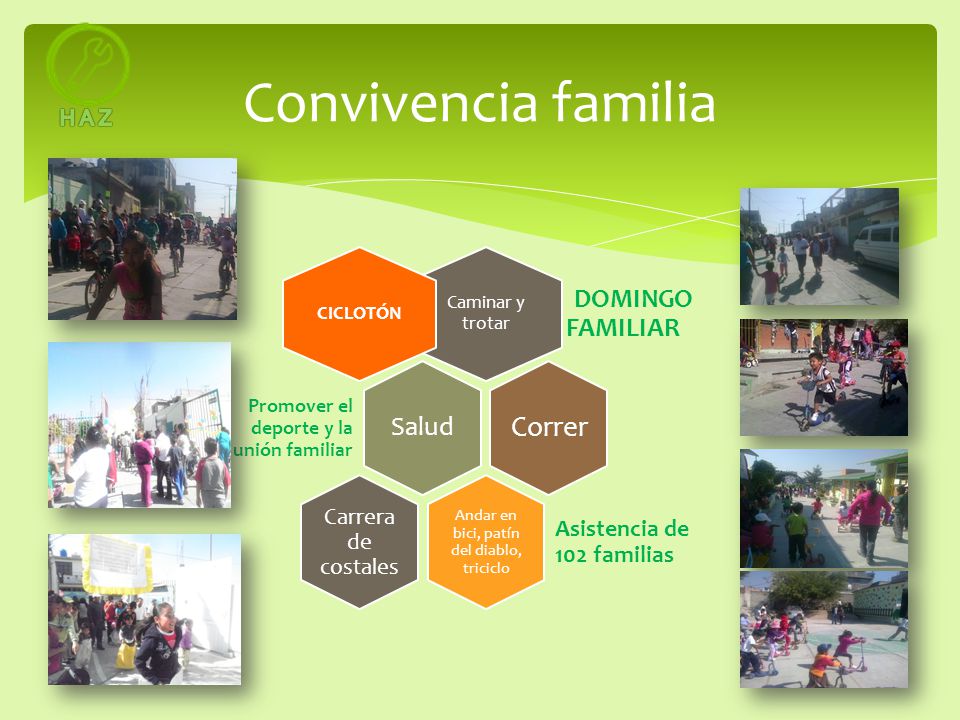 HAZ

Convivencia familia

CICLOTÓN

Caminar y trotar

DOMINGO FAMILIAR

Promover el deporte y la unión familiar

Salud

Correr

Carrera de costales

Andar en bici, patín del diablo, triciclo

Asistencia de 102 familias